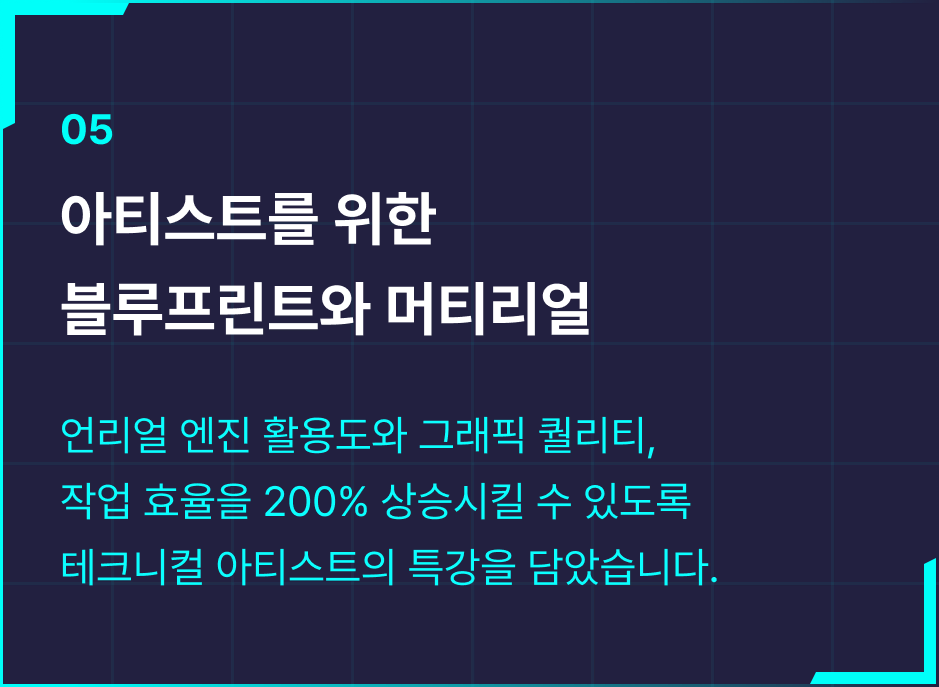 05

아티스트를 위한 블루프린트와 머티리얼

언리얼 엔진 활용도와 그래픽 퀄리티, 작업 효율을 200% 상승시킬 수 있도록 테크니컬 아티스트의 특강을 담았습니다.